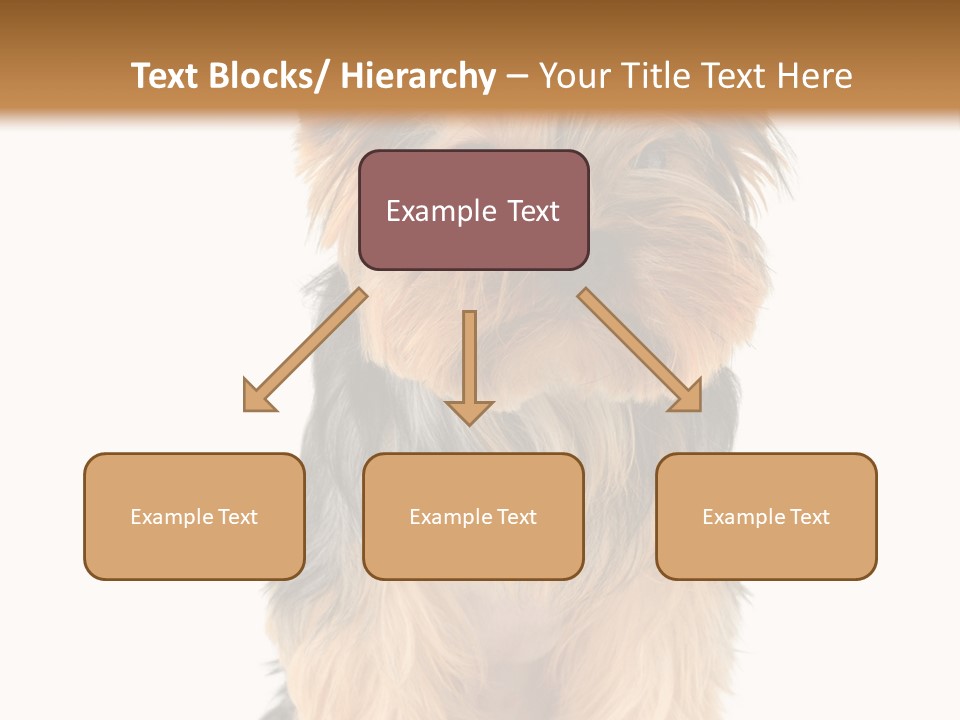 Text Blocks/ Hierarchy – Your Title Text Here

Example Text

Example Text

Example Text

Example Text